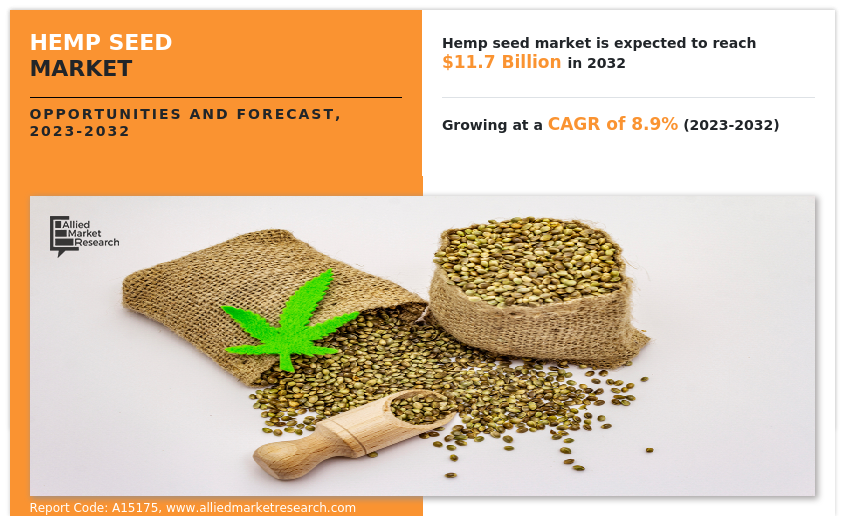 HEMP SEED MARKET

OPPORTUNITIES AND FORECAST, 2023-2032

Hemp seed market is expected to reach $11.7 Billion in 2032

Growing at a CAGR of 8.9% (2023-2032)

Allied Market Research

Report Code: A15175, www.alliedmarketresearch.com